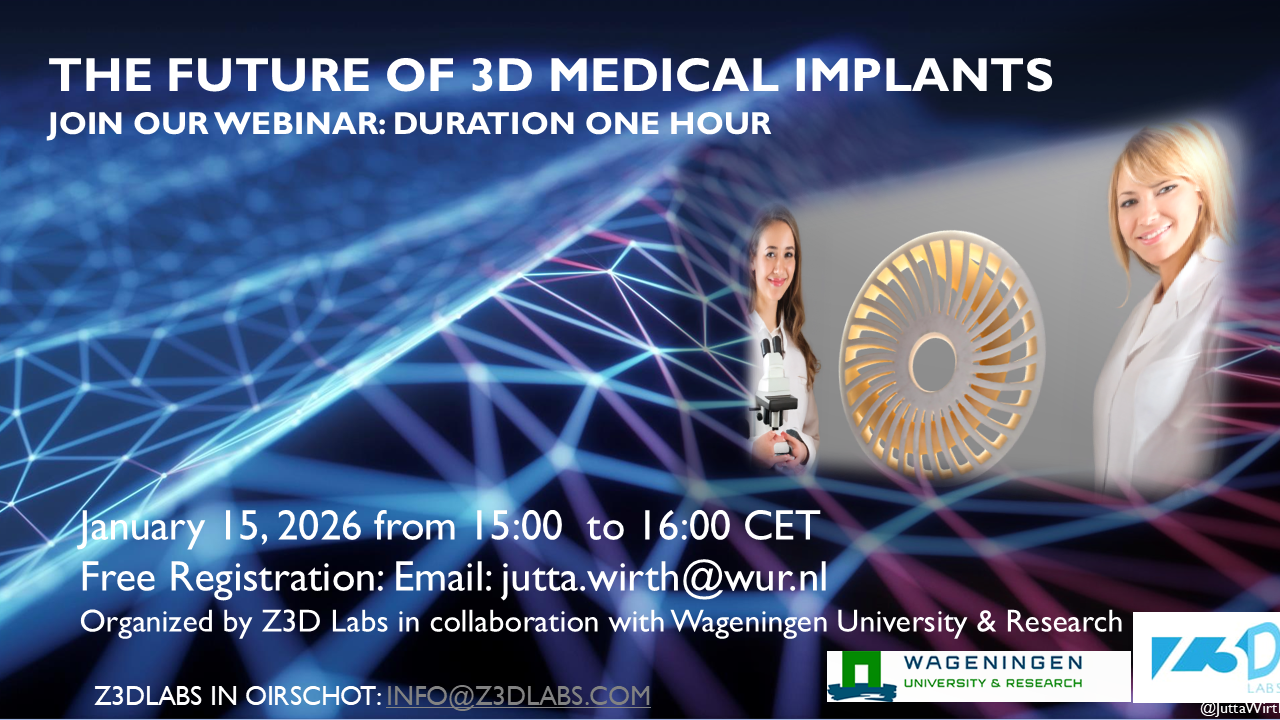 THE FUTURE OF 3D MEDICAL IMPLANTS
JOIN OUR WEBINAR: DURATION ONE HOUR

January 15, 2026 from 15:00 to 16:00 CET
Free Registration: Email: jutta.wirth@wur.nl
Organized by Z3D Labs in collaboration with Wageningen University & Research

Z3DLABS IN OIRSCHOT: INFO@Z3DLABS.COM

WAGENINGEN
UNIVERSITY & RESEARCH

Z3D
LABS

@JuttaWirt